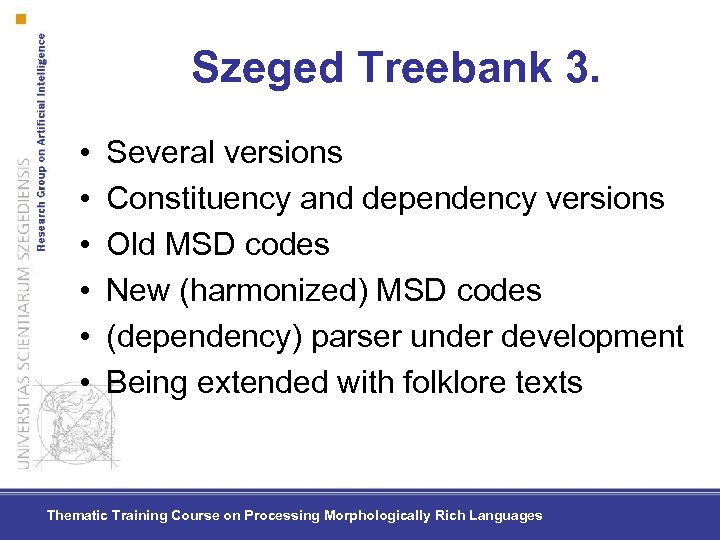 UNIVERSITAS SCIENTIARUM SZEGEDIENSIS
Research Group on Artificial Intelligence

Szeged Treebank 3.

• Several versions
• Constituency and dependency versions
• Old MSD codes
• New (harmonized) MSD codes
• (dependency) parser under development
• Being extended with folklore texts

Thematic Training Course on Processing Morphologically Rich Languages